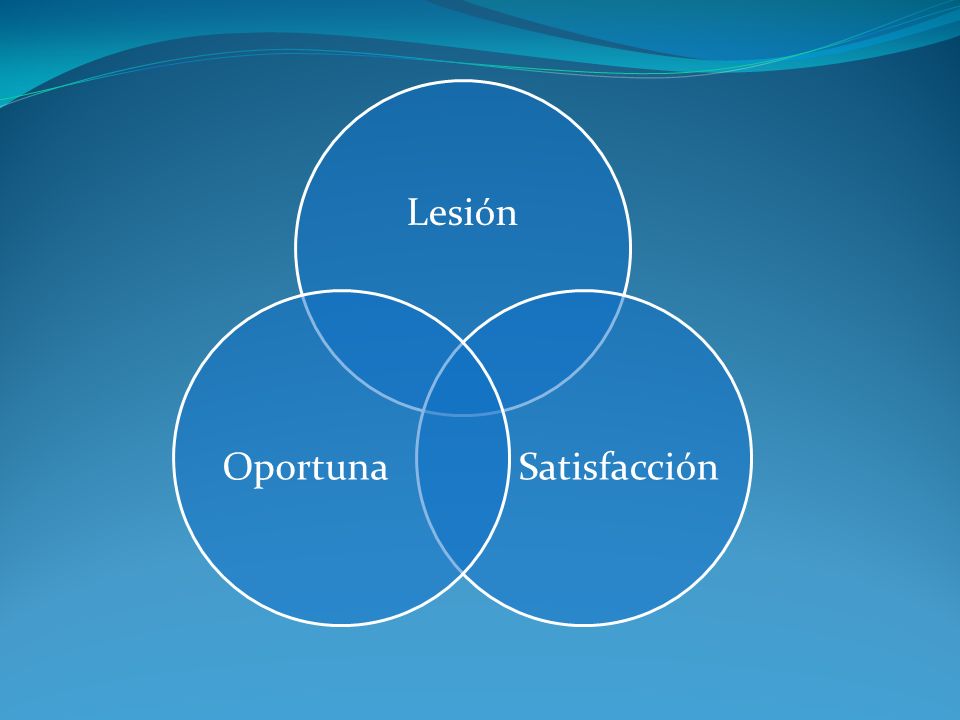 Lesión

Oportuna

Satisfacción